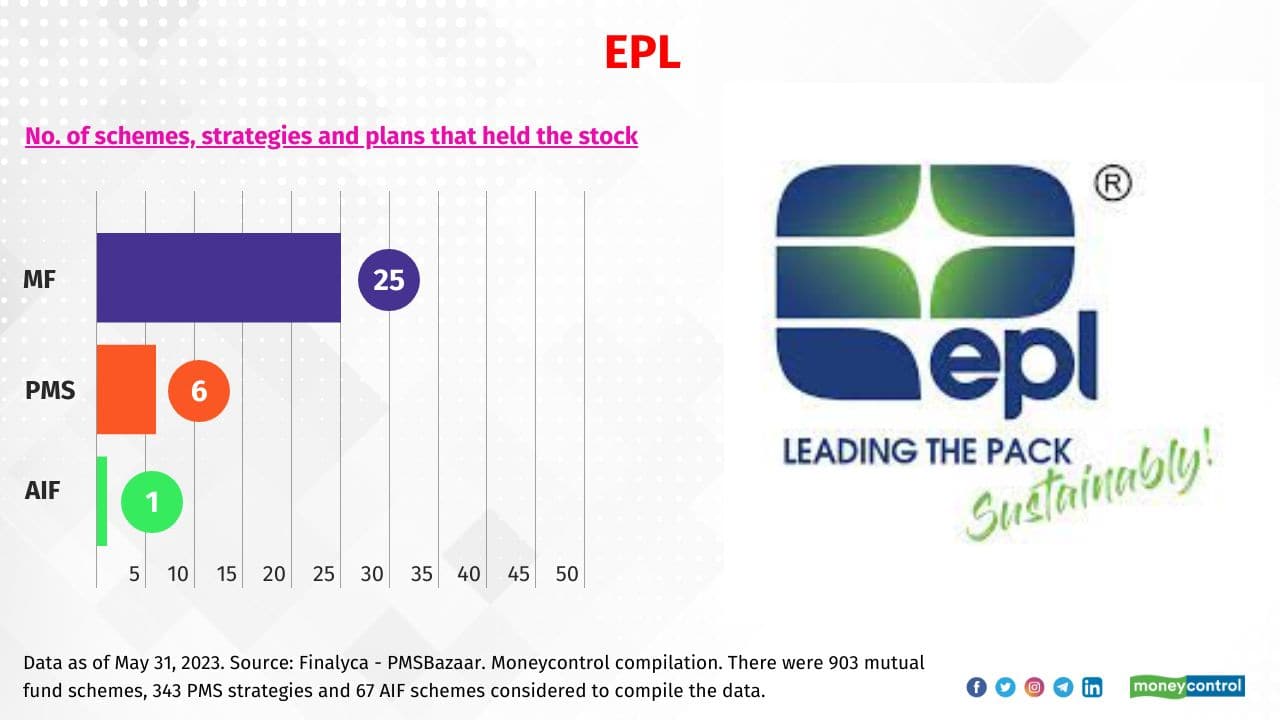 EPL

No. of schemes, strategies and plans that held the stock

MF
25
PMS
6
AIF
1

5 10 15 20 25 30 35 40 45 50

®
epl
LEADING THE PACK
Sustainably!

Data as of May 31, 2023. Source: Finalyca - PMSBazaar. Moneycontrol compilation. There were 903 mutual fund schemes, 343 PMS strategies and 67 AIF schemes considered to compile the data.

moneycontrol